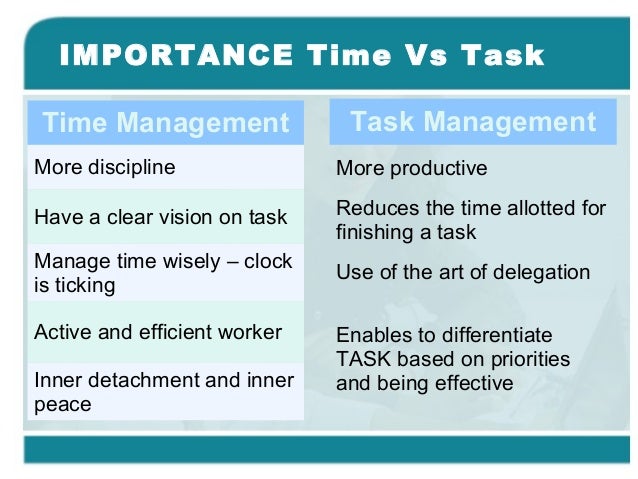 IMPORTANCE Time Vs Task

Time Management

More discipline

Have a clear vision on task

Manage time wisely – clock is ticking

Active and efficient worker

Inner detachment and inner peace

Task Management

More productive

Reduces the time allotted for finishing a task

Use of the art of delegation

Enables to differentiate TASK based on priorities and being effective